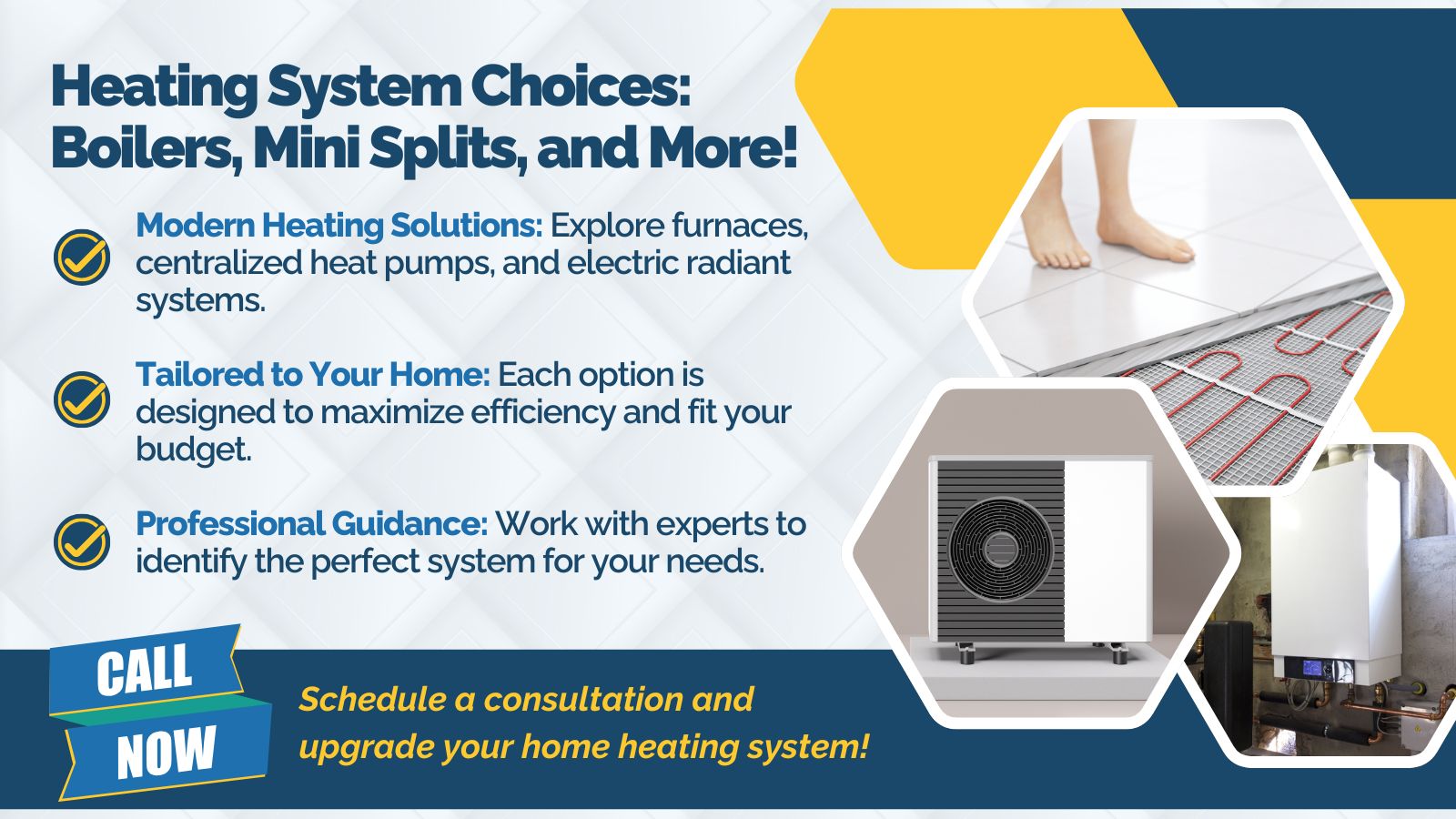 Heating System Choices: Boilers, Mini Splits, and More!

Modern Heating Solutions: Explore furnaces, centralized heat pumps, and electric radiant systems.

Tailored to Your Home: Each option is designed to maximize efficiency and fit your budget.

Professional Guidance: Work with experts to identify the perfect system for your needs.

CALL NOW

Schedule a consultation and upgrade your home heating system!